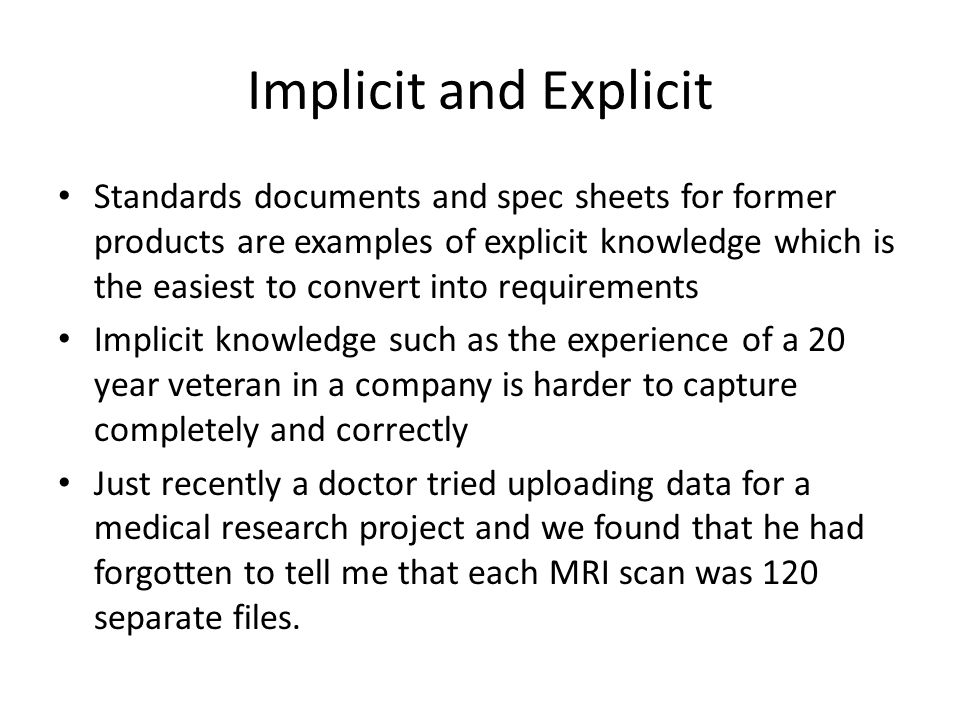 Implicit and Explicit

• Standards documents and spec sheets for former products are examples of explicit knowledge which is the easiest to convert into requirements
• Implicit knowledge such as the experience of a 20 year veteran in a company is harder to capture completely and correctly
• Just recently a doctor tried uploading data for a medical research project and we found that he had forgotten to tell me that each MRI scan was 120 separate files.